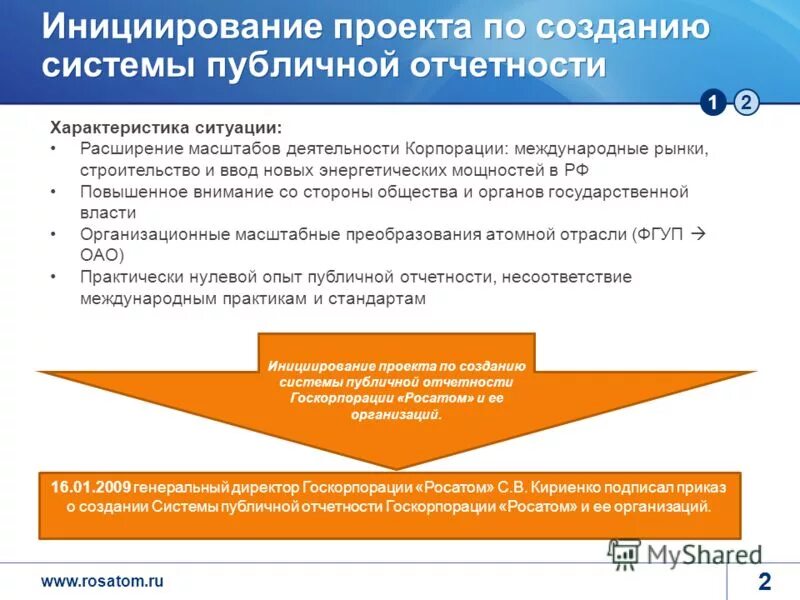 Инициирование проекта по созданию системы публичной отчетности

1 2

Характеристика ситуации:
• Расширение масштабов деятельности Корпорации: международные рынки, строительство и ввод новых энергетических мощностей в РФ
• Повышенное внимание со стороны общества и органов государственной власти
• Организационные масштабные преобразования атомной отрасли (ФГУП → ОАО)
• Практически нулевой опыт публичной отчетности, несоответствие международным практикам и стандартам

Инициирование проекта по созданию системы публичной отчетности Госкорпорации «Росатом» и ее организаций.

16.01.2009 генеральный директор Госкорпорации «Росатом» С.В. Кириенко подписал приказ о создании Системы публичной отчетности Госкорпорации «Росатом» и ее организаций.

MyShared

www.rosatom.ru

2